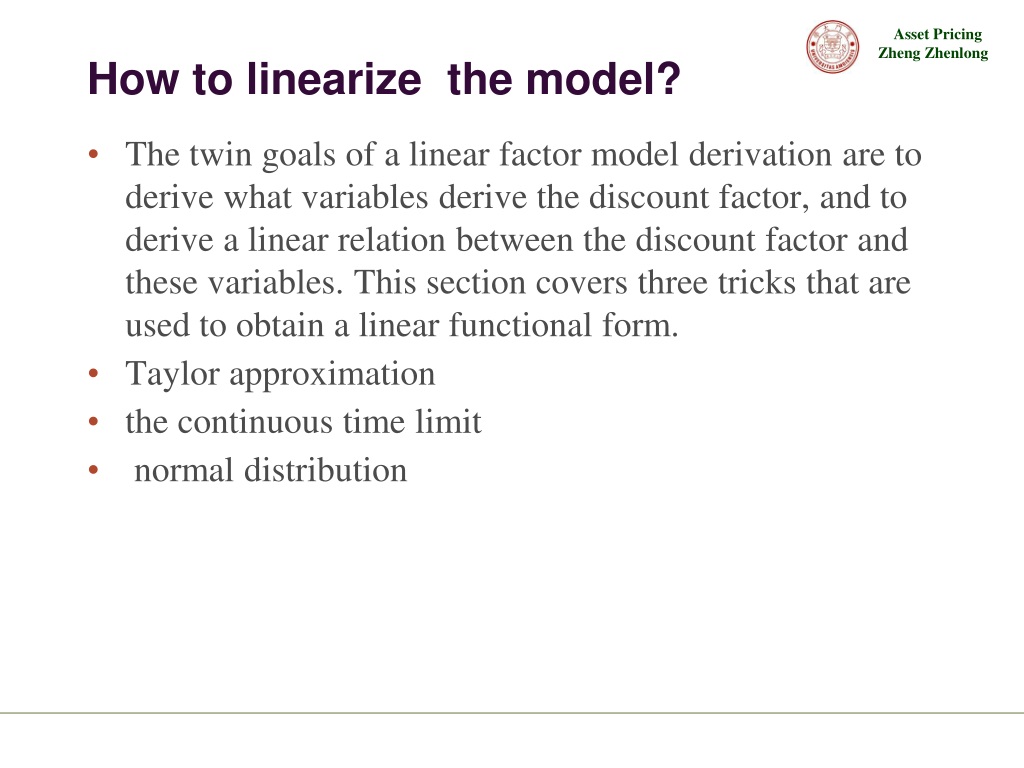 Asset Pricing
Zheng Zhenlong

How to linearize the model?

• The twin goals of a linear factor model derivation are to derive what variables derive the discount factor, and to derive a linear relation between the discount factor and these variables. This section covers three tricks that are used to obtain a linear functional form.
• Taylor approximation
• the continuous time limit
• normal distribution